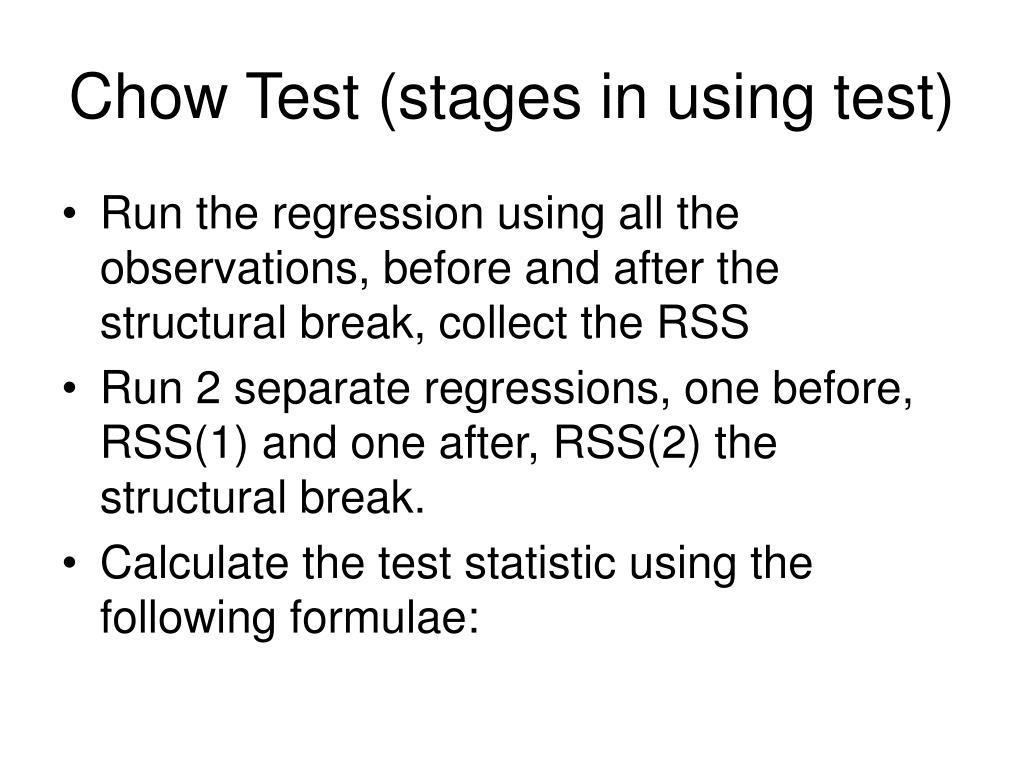 Chow Test (stages in using test)

• Run the regression using all the observations, before and after the structural break, collect the RSS
• Run 2 separate regressions, one before, RSS(1) and one after, RSS(2) the structural break.
• Calculate the test statistic using the following formulae: